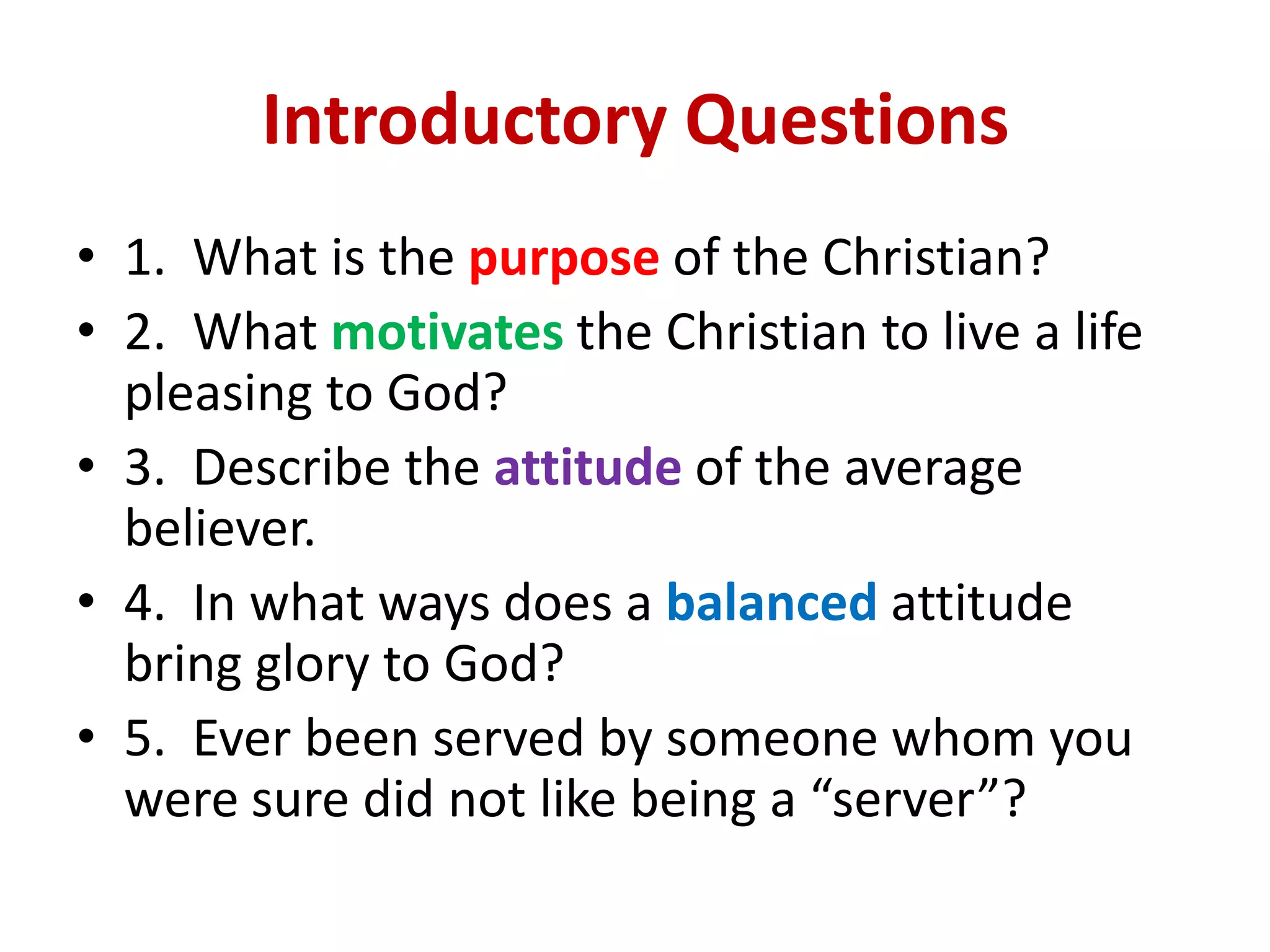 Introductory Questions

• 1. What is the purpose of the Christian?
• 2. What motivates the Christian to live a life pleasing to God?
• 3. Describe the attitude of the average believer.
• 4. In what ways does a balanced attitude bring glory to God?
• 5. Ever been served by someone whom you were sure did not like being a “server”?